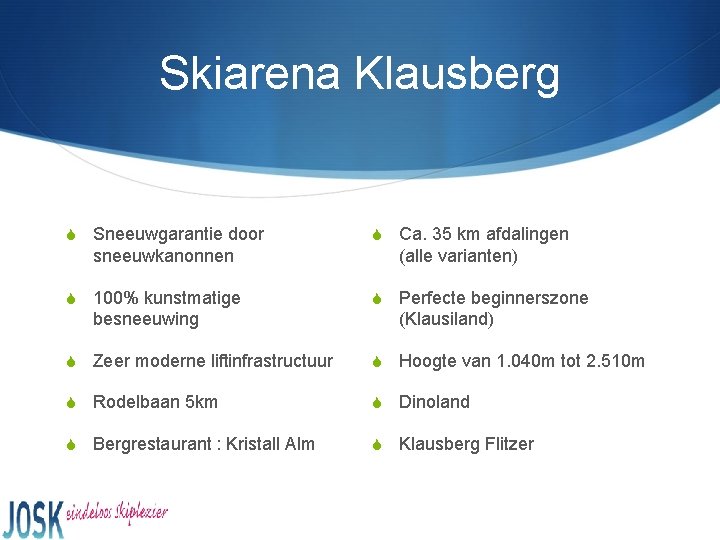 Skiarena Klausberg

Sneeuwgarantie door sneeuwkanonnen

100% kunstmatige besneeuwing

Zeer moderne liftinfrastructuur

Rodelbaan 5km

Bergrestaurant : Kristall Alm

Ca. 35 km afdalingen (alle varianten)

Perfecte beginnerszone (Klausiland)

Hoogte van 1.040m tot 2.510m

Dinoland

Klausberg Flitzer

JOSK eindeloos skiplezier